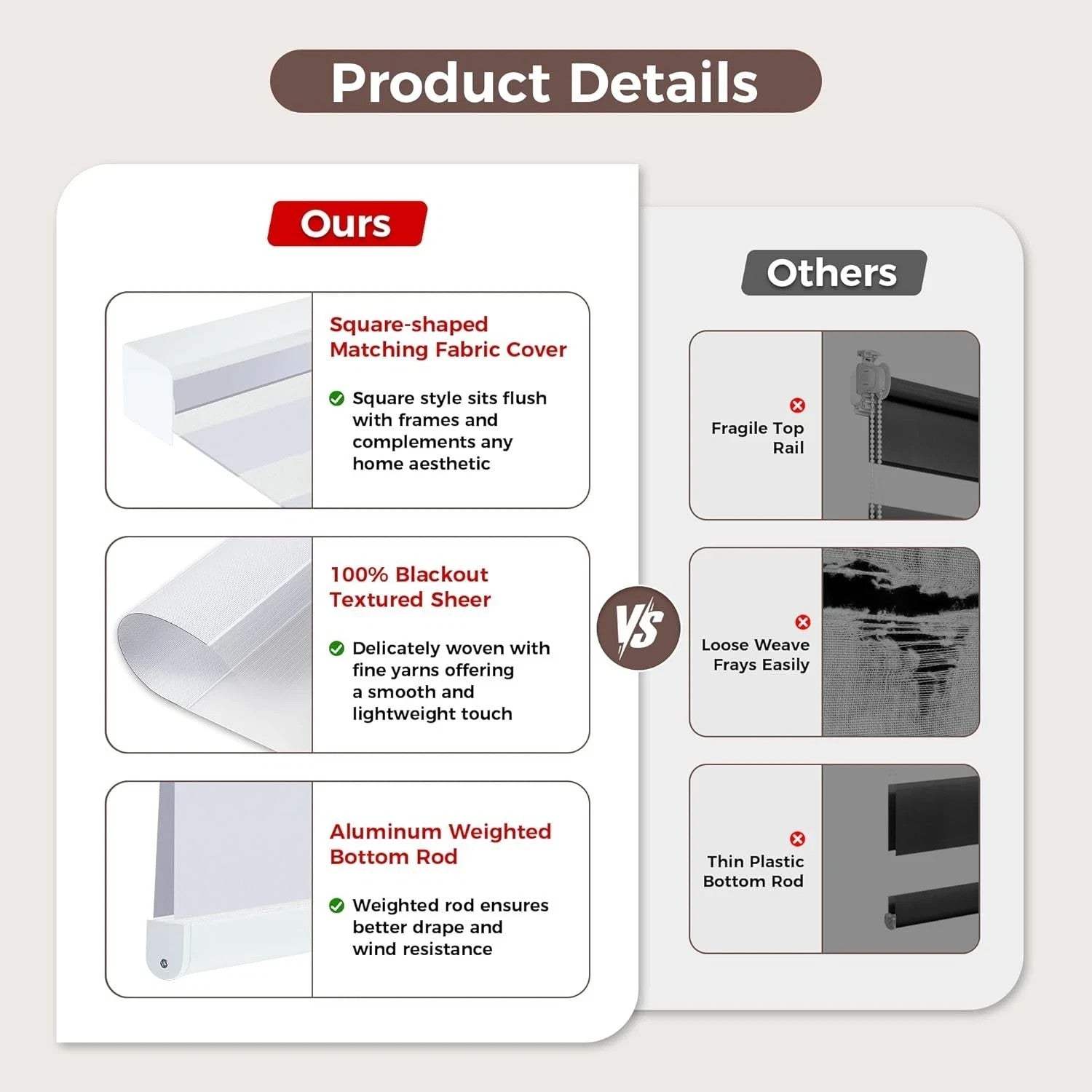 Product Details

Ours

Square-shaped Matching Fabric Cover

Square style sits flush with frames and complements any home aesthetic

100% Blackout Textured Sheer

Delicately woven with fine yarns offering a smooth and lightweight touch

Aluminum Weighted Bottom Rod

Weighted rod ensures better drape and wind resistance

VS

Others

Fragile Top Rail

Loose Weave Frays Easily

Thin Plastic Bottom Rod